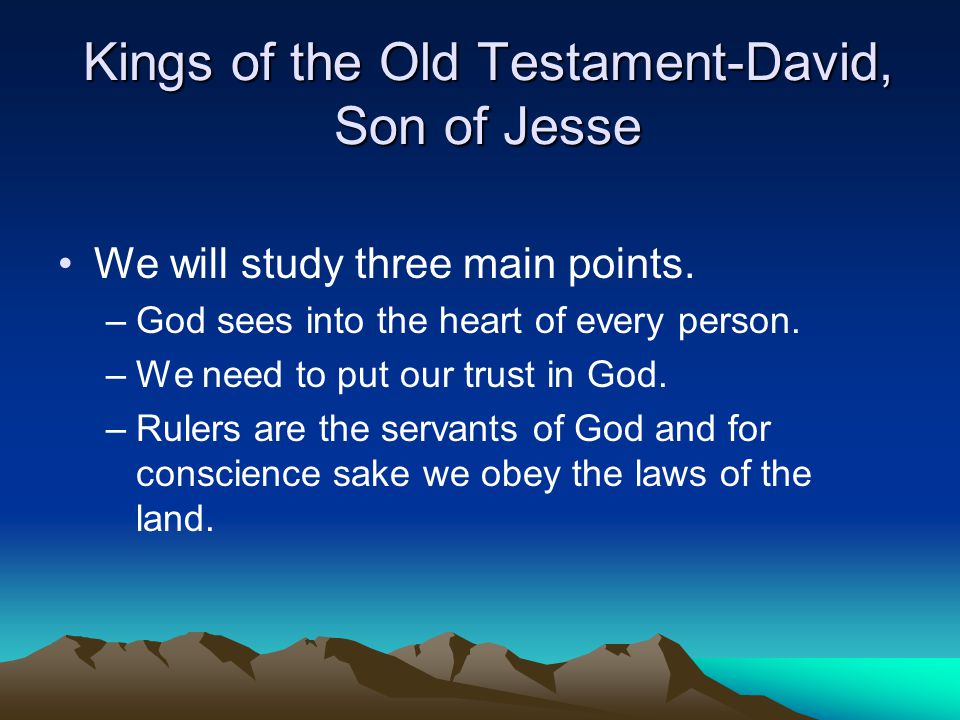 Kings of the Old Testament-David, Son of Jesse

• We will study three main points.
– God sees into the heart of every person.
– We need to put our trust in God.
– Rulers are the servants of God and for conscience sake we obey the laws of the land.